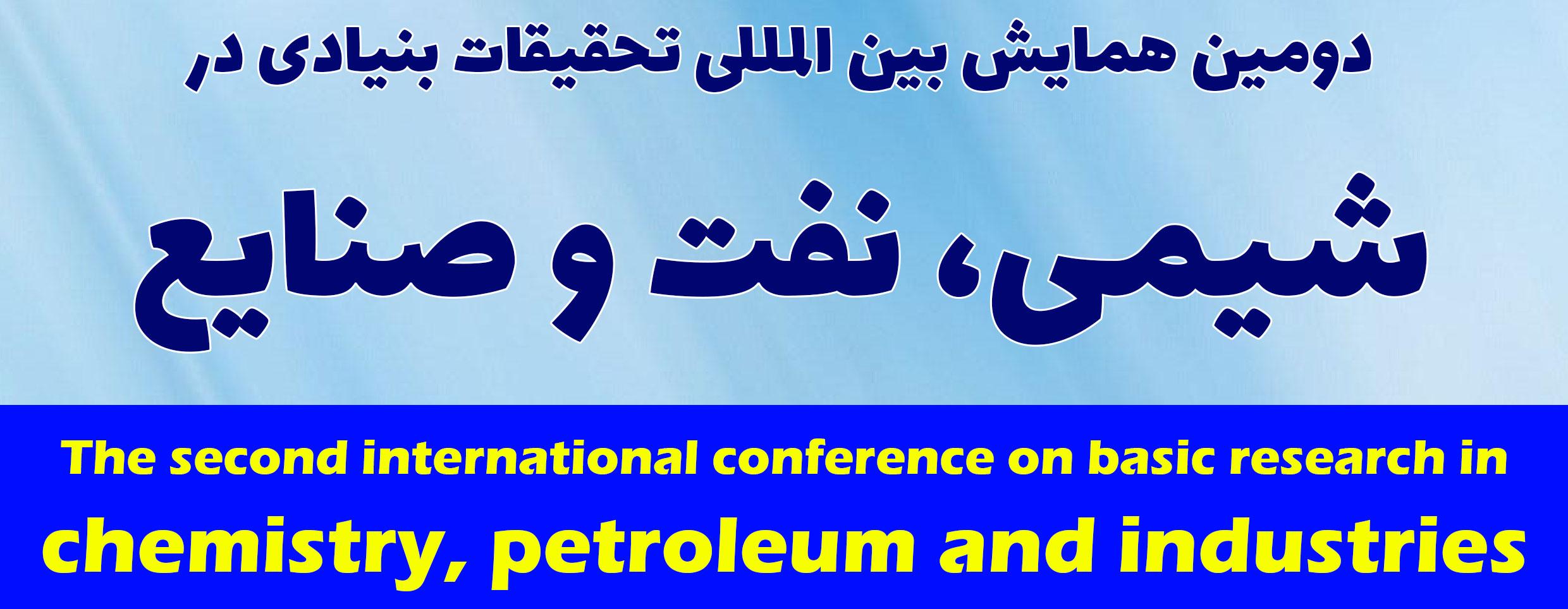 دومین همایش بین المللی تحقیقات بنیادی در

شیمی، نفت و صنایع

The second international conference on basic research in

chemistry, petroleum and industries